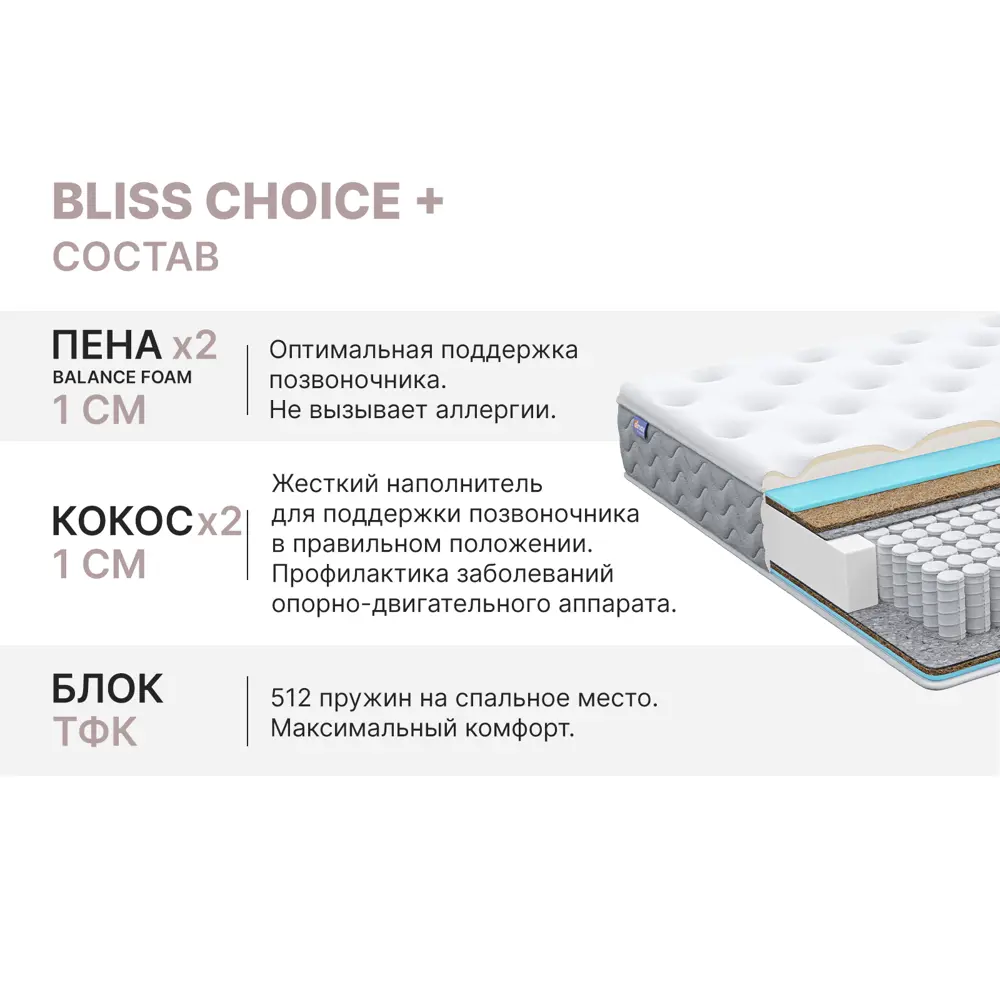 BLISS CHOICE +
СОСТАВ

ПЕНА x2
BALANCE FOAM
1 СМ

Оптимальная поддержка позвоночника.
Не вызывает аллергии.

КОКОС x2
1 СМ

Жесткий наполнитель для поддержки позвоночника в правильном положении.
Профилактика заболеваний опорно-двигательного аппарата.

БЛОК
ТФК

512 пружин на спальное место.
Максимальный комфорт.